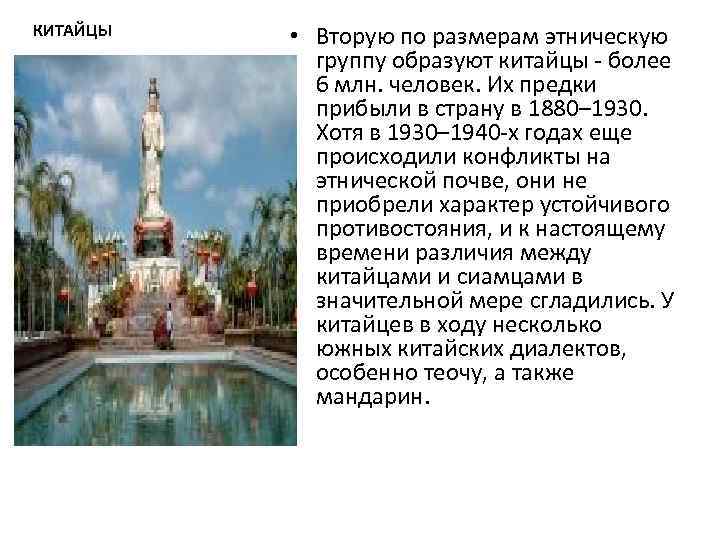 КИТАЙЦЫ

• Вторую по размерам этническую группу образуют китайцы - более 6 млн. человек. Их предки прибыли в страну в 1880–1930. Хотя в 1930–1940-х годах еще происходили конфликты на этнической почве, они не приобрели характер устойчивого противостояния, и к настоящему времени различия между китайцами и сиамцами в значительной мере сгладились. У китайцев в ходу несколько южных китайских диалектов, особенно теочу, а также мандарин.